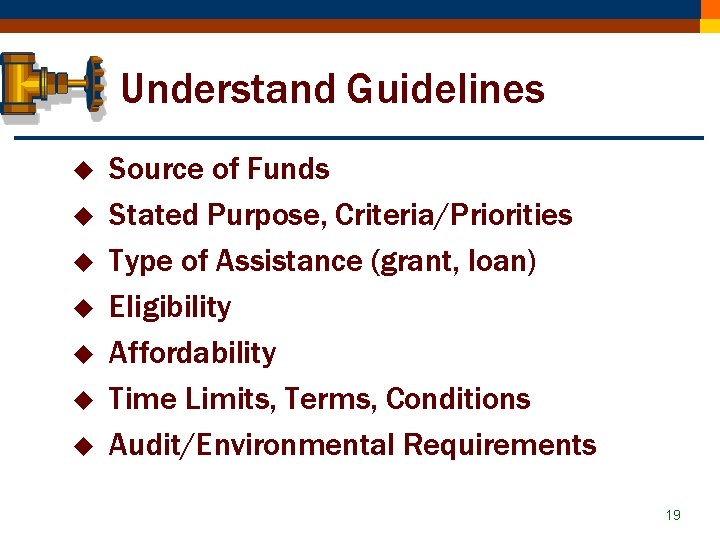 Understand Guidelines

◆ Source of Funds
◆ Stated Purpose, Criteria/Priorities
◆ Type of Assistance (grant, loan)
◆ Eligibility
◆ Affordability
◆ Time Limits, Terms, Conditions
◆ Audit/Environmental Requirements

19